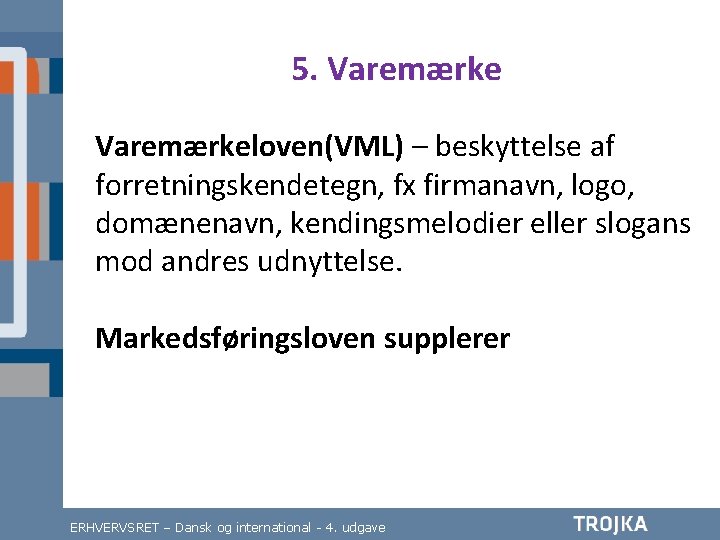 5. Varemærke

Varemærkeloven(VML) – beskyttelse af forretningskendetegn, fx firmanavn, logo, domænenavn, kendingsmelodier eller slogans mod andres udnyttelse.

Markedsføringsloven supplerer

ERHVERVSRET – Dansk og international - 4. udgave

TROJKA